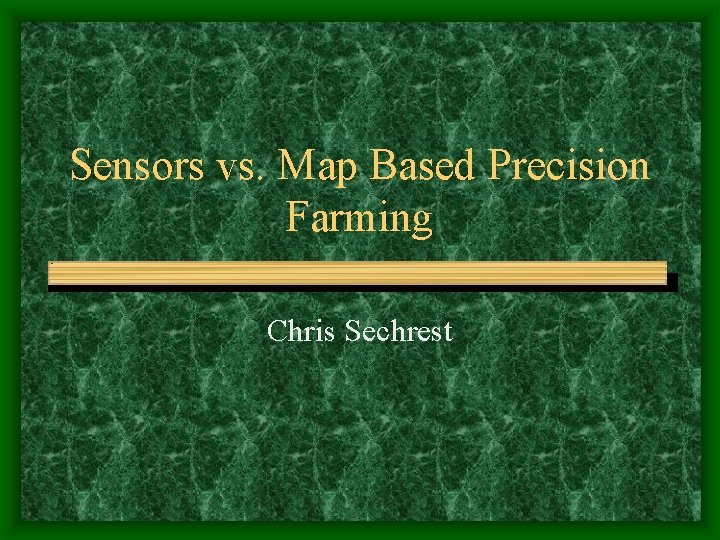 Sensors vs. Map Based Precision Farming

Chris Sechrest